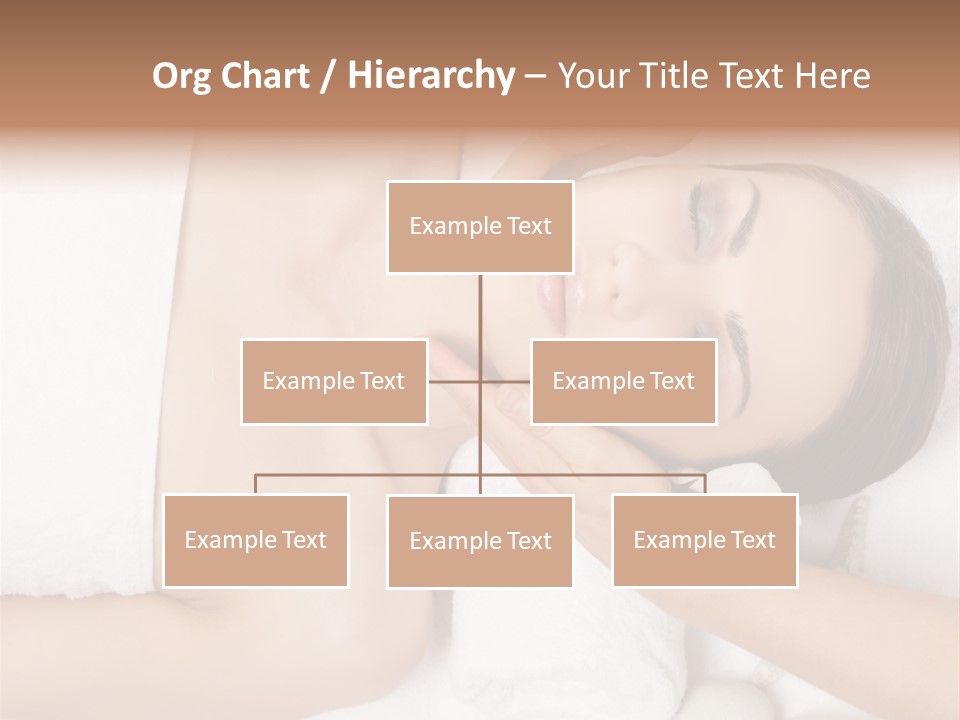 Org Chart / Hierarchy – Your Title Text Here

Example Text

Example Text

Example Text

Example Text

Example Text

Example Text